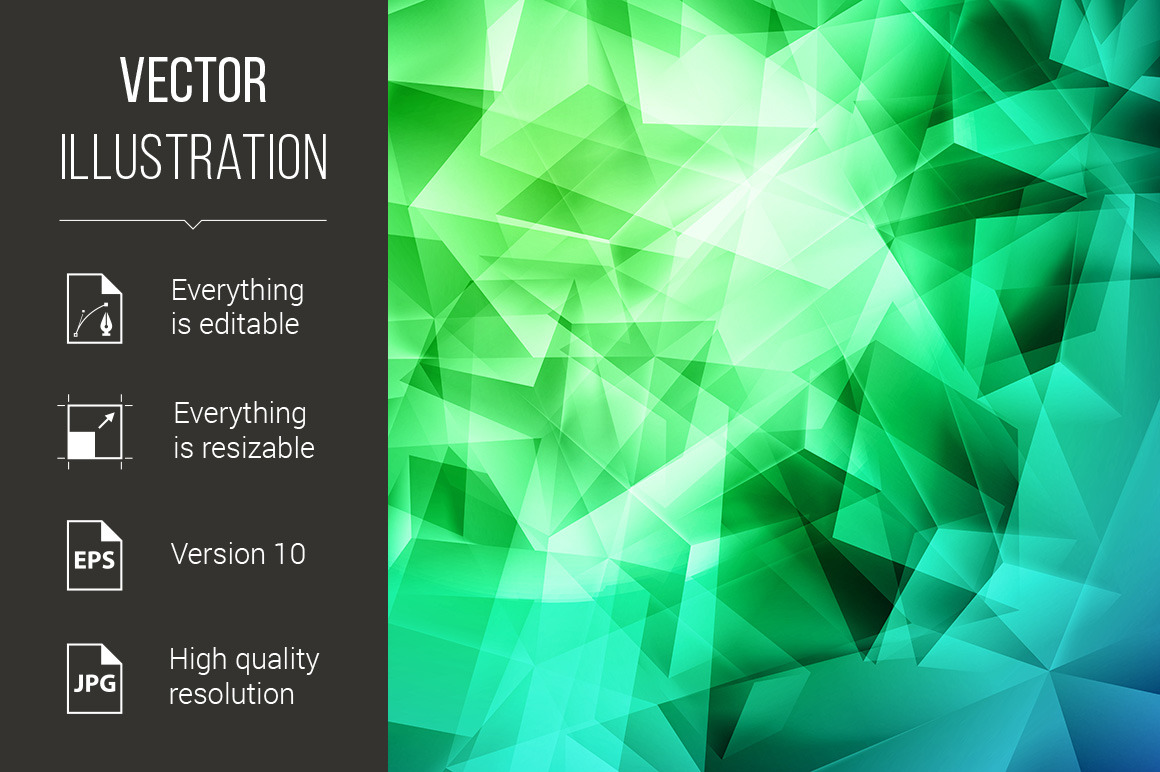 VECTOR
ILLUSTRATION

Everything is editable

Everything is resizable

EPS

Version 10

JPG

High quality resolution